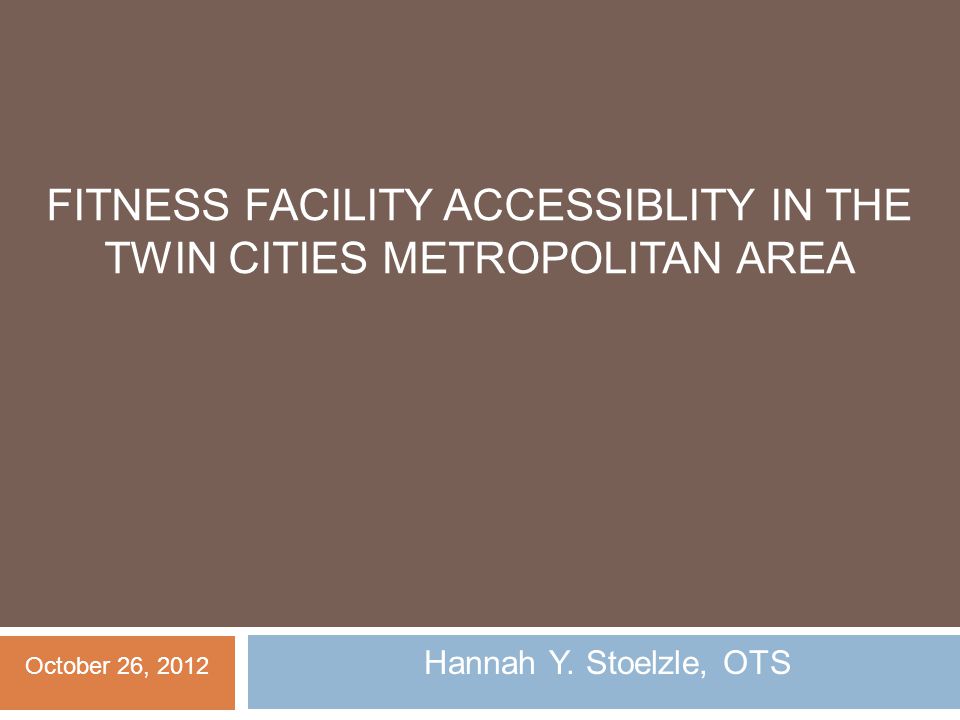 FITNESS FACILITY ACCESSIBLITY IN THE TWIN CITIES METROPOLITAN AREA

October 26, 2012

Hannah Y. Stoelzle, OTS